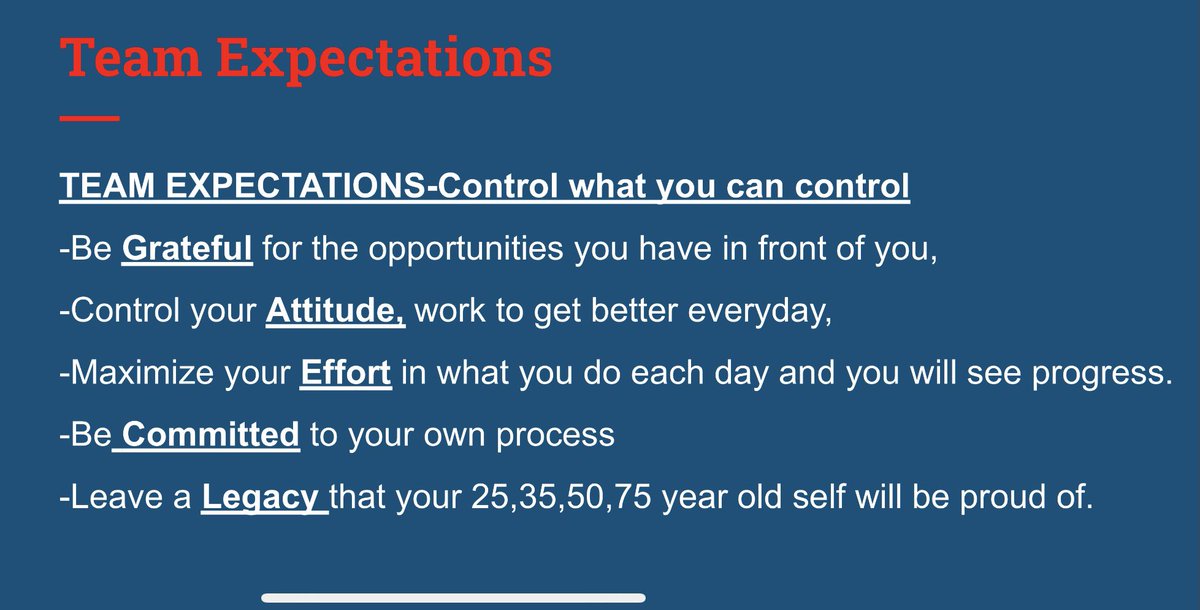 Team Expectations

TEAM EXPECTATIONS-Control what you can control

-Be Grateful for the opportunities you have in front of you,

-Control your Attitude, work to get better everyday,

-Maximize your Effort in what you do each day and you will see progress.

-Be Committed to your own process

-Leave a Legacy that your 25,35,50,75 year old self will be proud of.